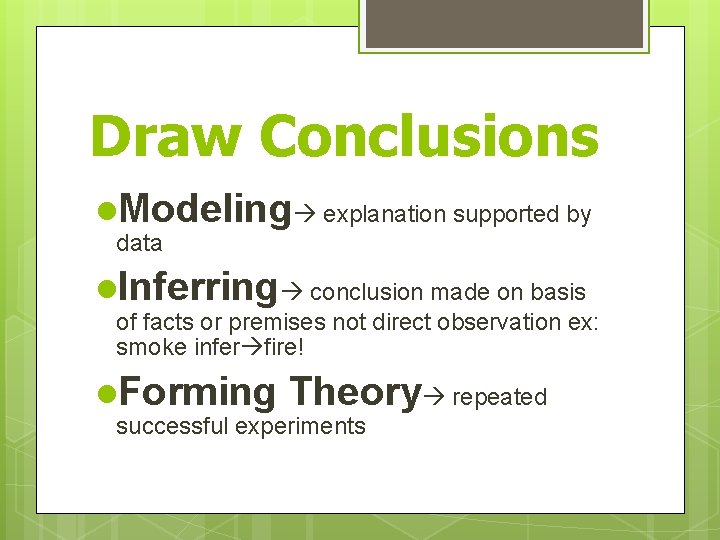 Draw Conclusions

●Modeling→ explanation supported by data

●Inferring→ conclusion made on basis of facts or premises not direct observation ex: smoke infer→fire!

●Forming Theory→ repeated successful experiments